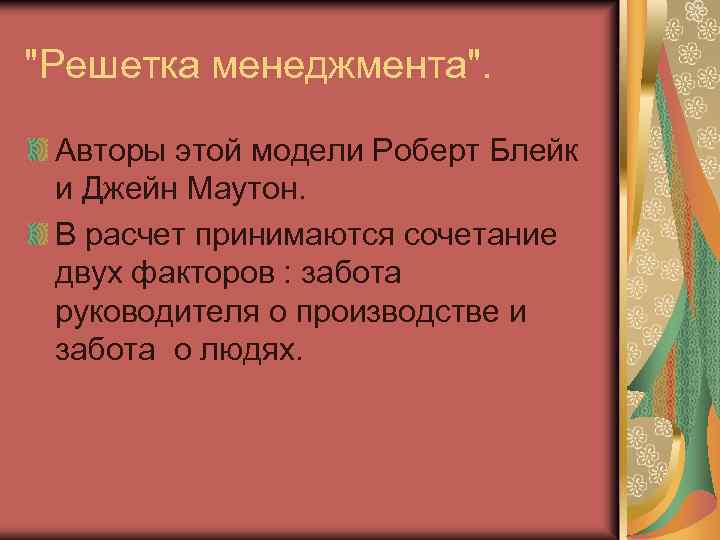 "Решетка менеджмента".

Авторы этой модели Роберт Блейк и Джейн Маутон.

В расчет принимаются сочетание двух факторов : забота руководителя о производстве и забота  о людях.